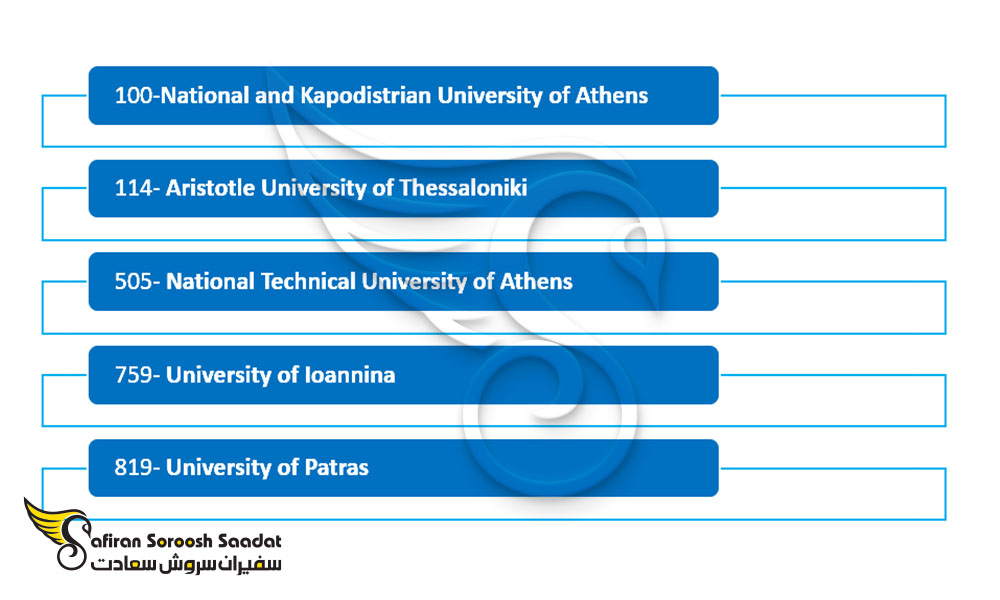 100-National and Kapodistrian University of Athens

114- Aristotle University of Thessaloniki

505- National Technical University of Athens

759- University of Ioannina

819- University of Patras

Safiran Soroosh Saadat
سفیران سروش سعادت